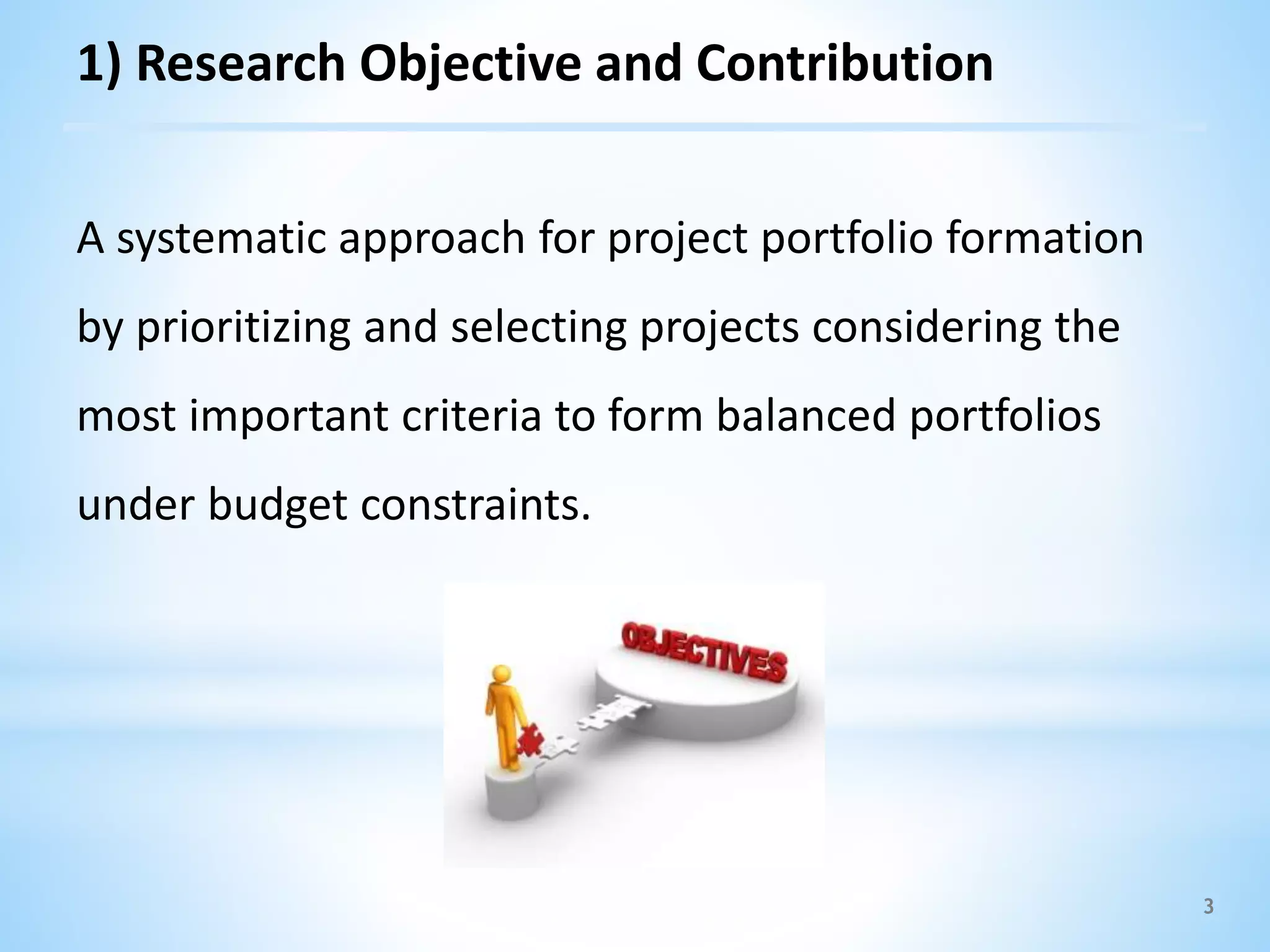 1) Research Objective and Contribution

A systematic approach for project portfolio formation by prioritizing and selecting projects considering the most important criteria to form balanced portfolios under budget constraints.

OBJECTIVES

3